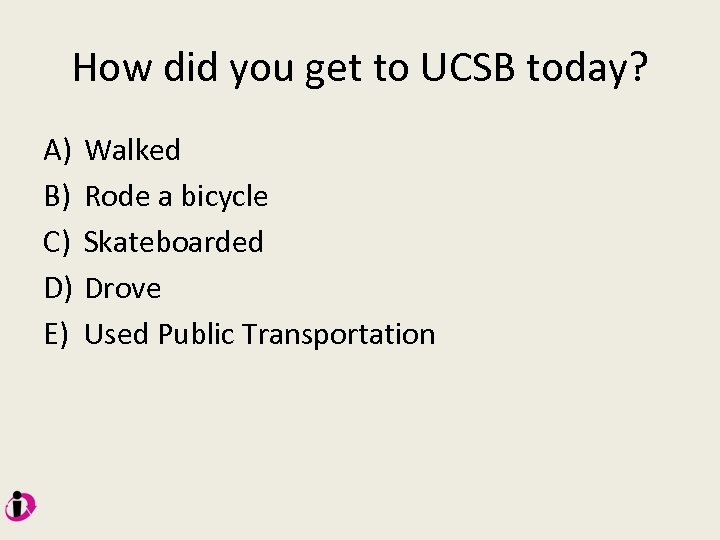 How did you get to UCSB today?

A) Walked
B) Rode a bicycle
C) Skateboarded
D) Drove
E) Used Public Transportation